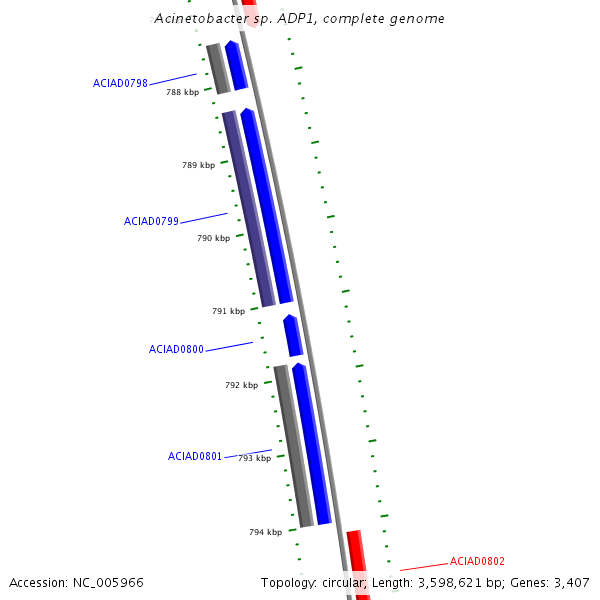 Acinetobacter sp. ADP1, complete genome

ACIAD0798
788 kbp
789 kbp
ACIAD0799
790 kbp
791 kbp
ACIAD0800
792 kbp
ACIAD0801
793 kbp
794 kbp
ACIAD0802

Accession: NC_005966

Topology: circular; Length: 3,598,621 bp; Genes: 3,407